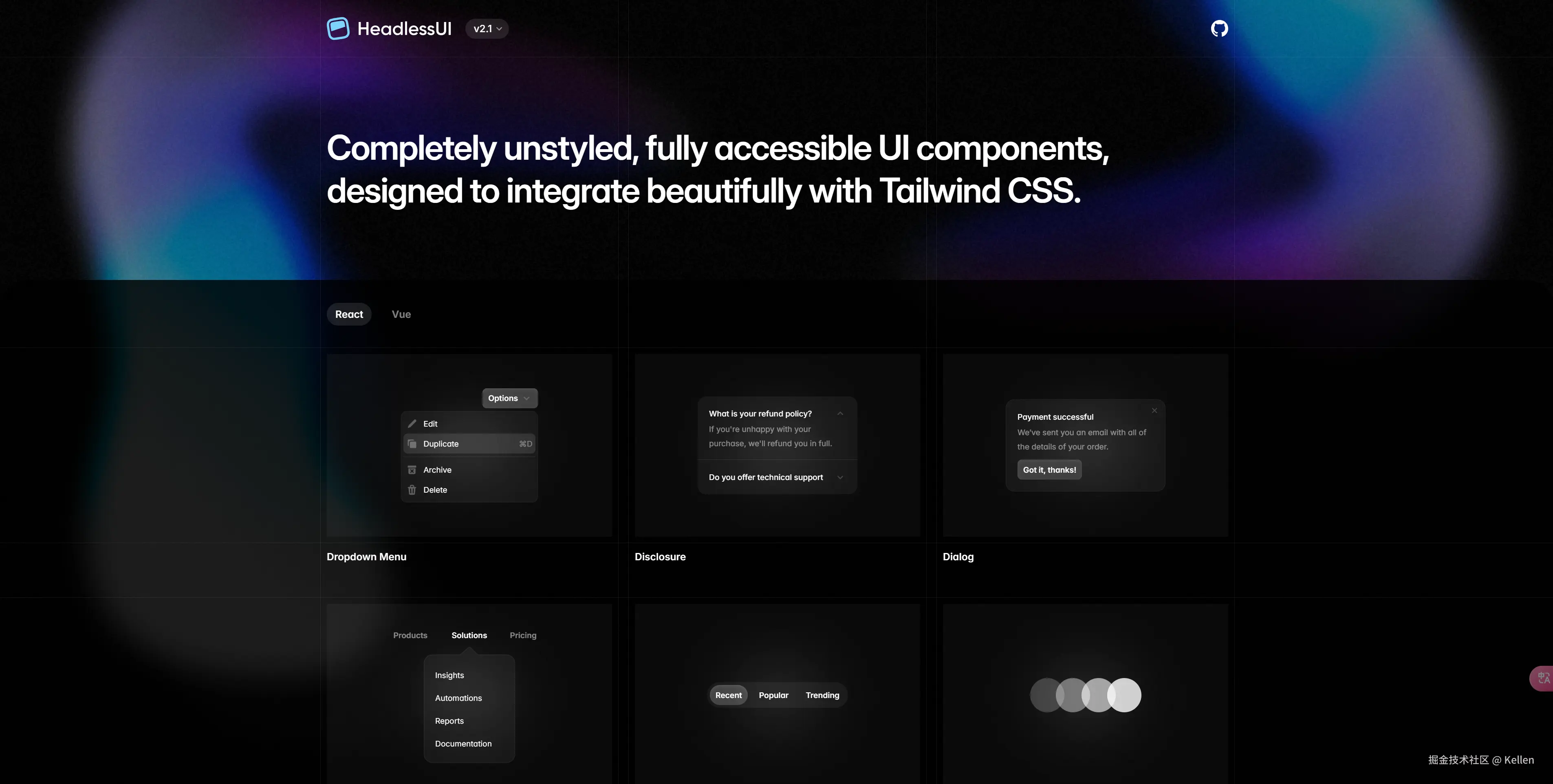 HeadlessUI v2.1

Completely unstyled, fully accessible UI components, designed to integrate beautifully with Tailwind CSS.

React Vue

Options
Edit
Duplicate ⌘D
Archive
Delete

Dropdown Menu

What is your refund policy?
If you're unhappy with your purchase, we'll refund you in full.
Do you offer technical support

Disclosure

Payment successful
We've sent you an email with all of the details of your order.
Got it, thanks!

Dialog

Products Solutions Pricing
Insights
Automations
Reports
Documentation

Recent Popular Trending

掘金技术社区 @ Kellen